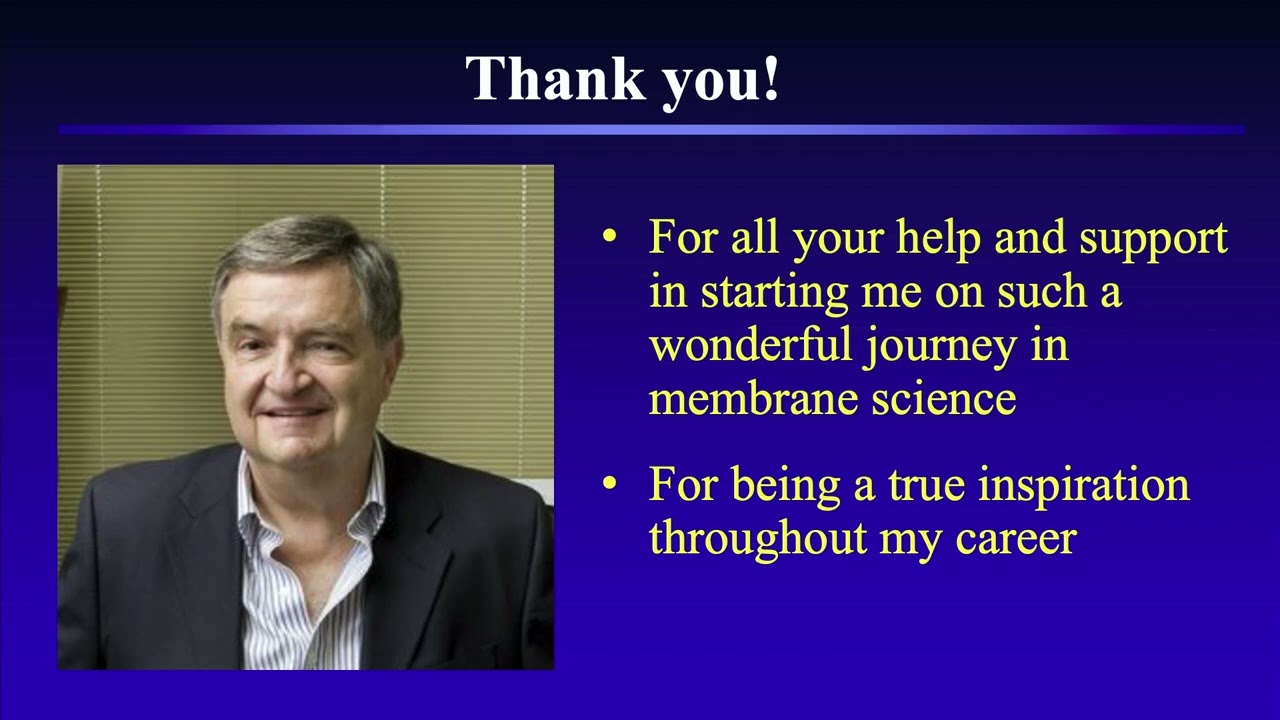 Thank you!

• For all your help and support in starting me on such a wonderful journey in membrane science

• For being a true inspiration throughout my career